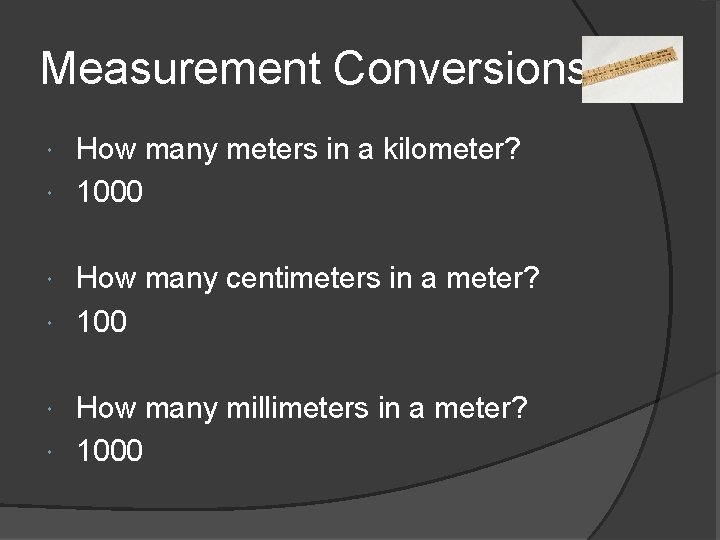 Measurement Conversions

How many meters in a kilometer?
1000

How many centimeters in a meter?
100

How many millimeters in a meter?
1000